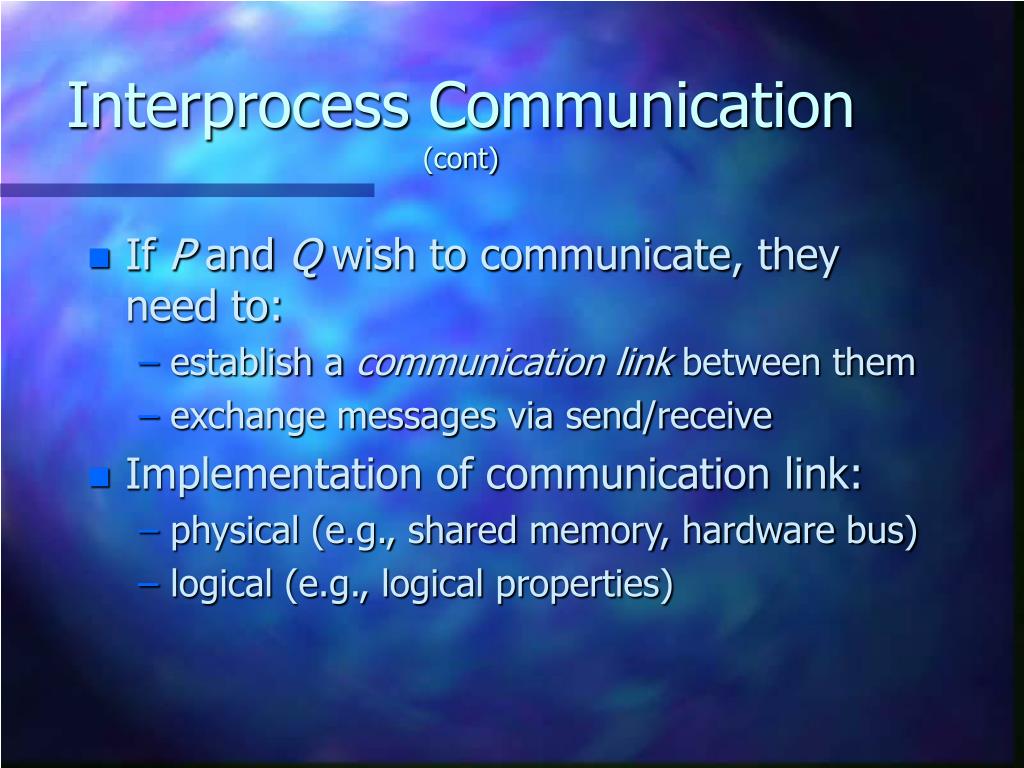 Interprocess Communication
(cont)

- If P and Q wish to communicate, they need to:
  – establish a communication link between them
  – exchange messages via send/receive
- Implementation of communication link:
  – physical (e.g., shared memory, hardware bus)
  – logical (e.g., logical properties)